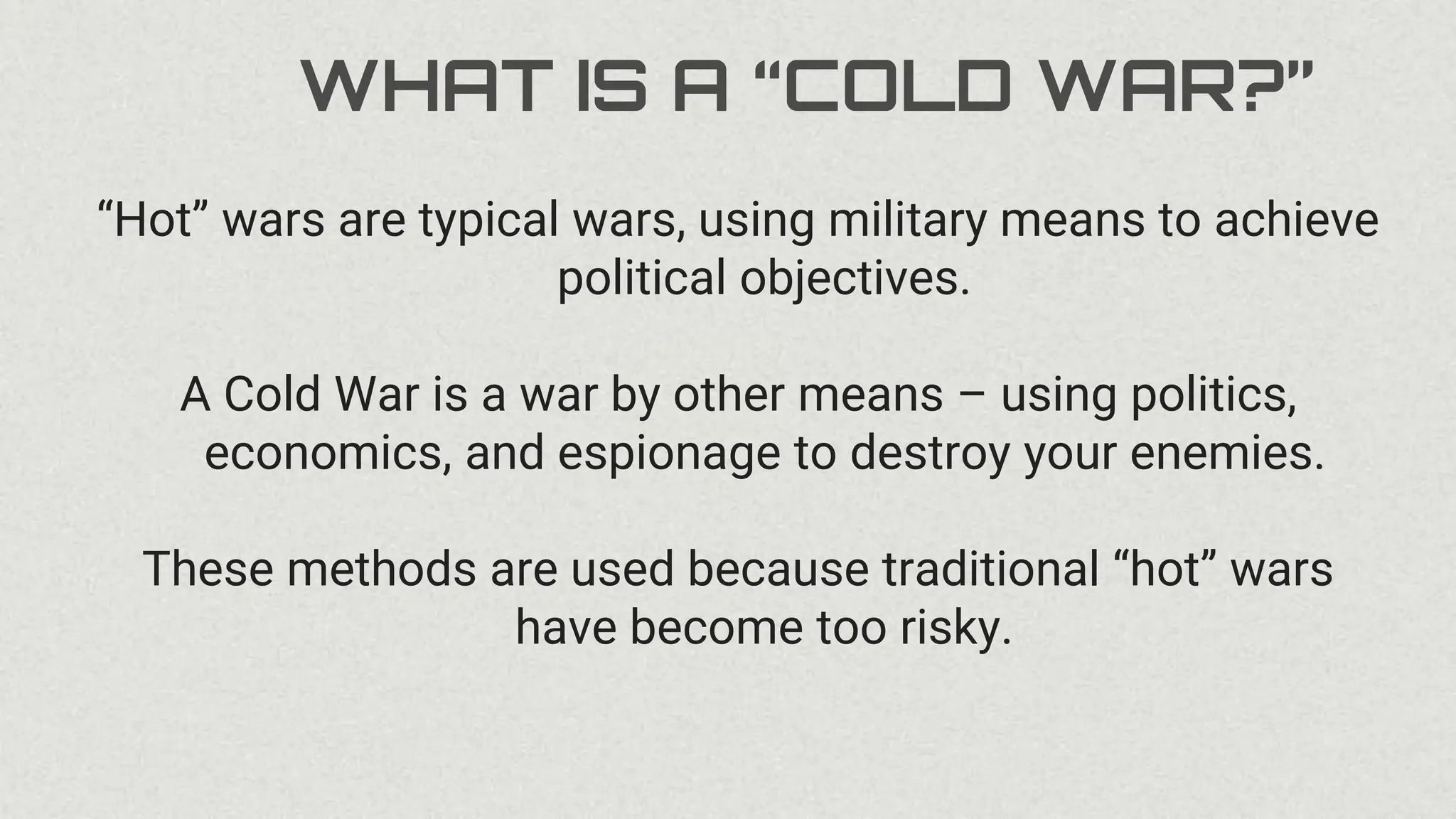 WHAT IS A “COLD WAR?”

“Hot” wars are typical wars, using military means to achieve political objectives.

A Cold War is a war by other means – using politics, economics, and espionage to destroy your enemies.

These methods are used because traditional “hot” wars have become too risky.